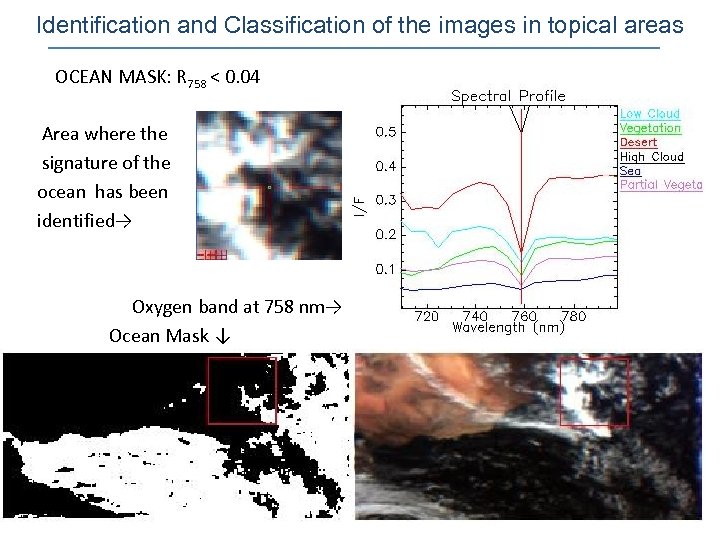 Identification and Classification of the images in topical areas

OCEAN MASK: $R_{758} < 0.04$

Area where the signature of the ocean has been identified→

Spectral Profile

0.5
0.4
0.3
0.2
0.1

I/F

720 740 760 780
Wavelength (nm)

Low Cloud
Vegetation
Desert
High Cloud
Sea
Partial Vegeta

Oxygen band at 758 nm→

Ocean Mask ↓